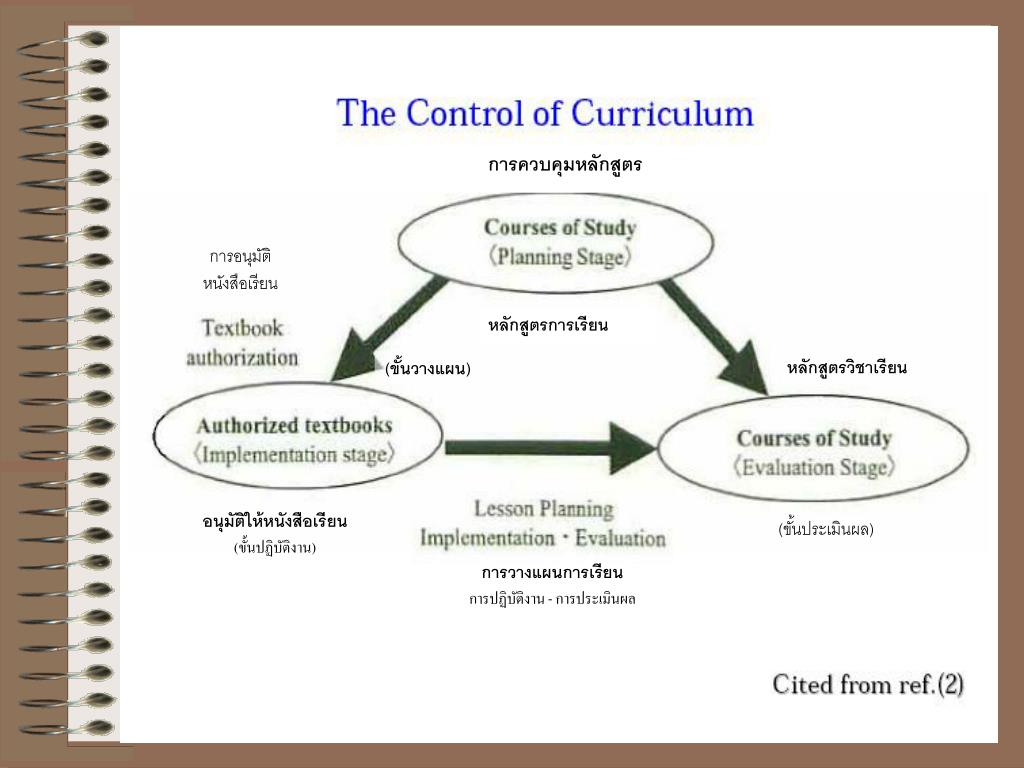 The Control of Curriculum

การควบคุมหลักสูตร

Courses of Study
〈Planning Stage〉

การอนุมัติ
หนังสือเรียน

Textbook
authorization

หลักสูตรการเรียน

(ขั้นวางแผน)

หลักสูตรวิชาเรียน

Authorized textbooks
〈Implementation stage〉

Courses of Study
〈Evaluation Stage〉

อนุมัติให้หนังสือเรียน
(ขั้นปฏิบัติงาน)

Lesson Planning
Implementation・Evaluation

(ขั้นประเมินผล)

การวางแผนการเรียน
การปฏิบัติงาน - การประเมินผล

Cited from ref.(2)